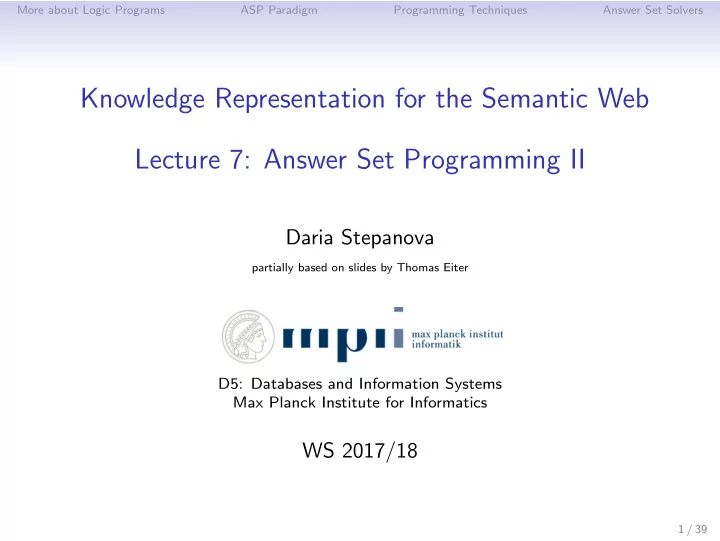 More about Logic Programs ASP Paradigm Programming Techniques Answer Set Solvers

Knowledge Representation for the Semantic Web

Lecture 7: Answer Set Programming II

Daria Stepanova

partially based on slides by Thomas Eiter

mpi max planck institut informatik

D5: Databases and Information Systems
Max Planck Institute for Informatics

WS 2017/18

1 / 39